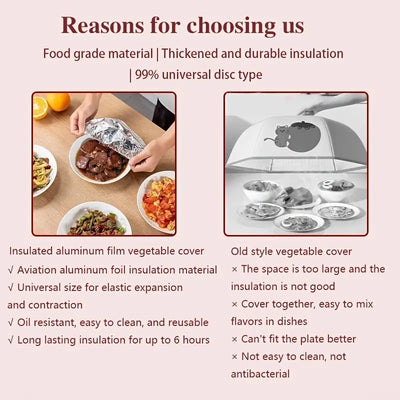 Reasons for choosing us

Food grade material | Thickened and durable insulation | 99% universal disc type

Insulated aluminum film vegetable cover
√ Aviation aluminum foil insulation material
√ Universal size for elastic expansion and contraction
√ Oil resistant, easy to clean, and reusable
√ Long lasting insulation for up to 6 hours

Old style vegetable cover
× The space is too large and the insulation is not good
× Cover together, easy to mix flavors in dishes
× Can't fit the plate better
× Not easy to clean, not antibacterial